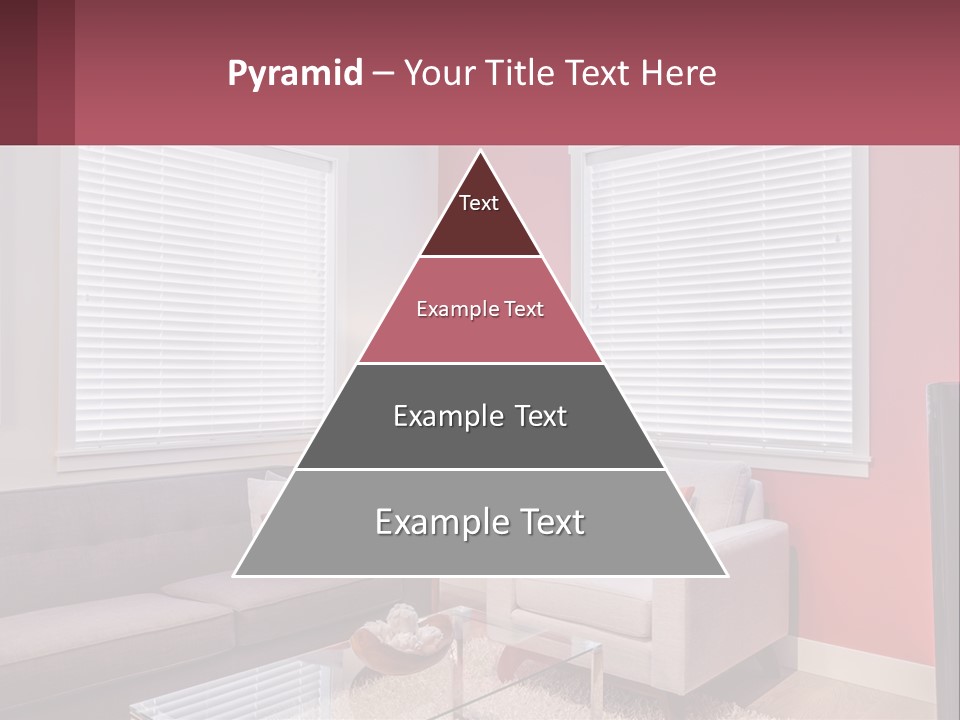 Pyramid – Your Title Text Here

Text

Example Text

Example Text

Example Text